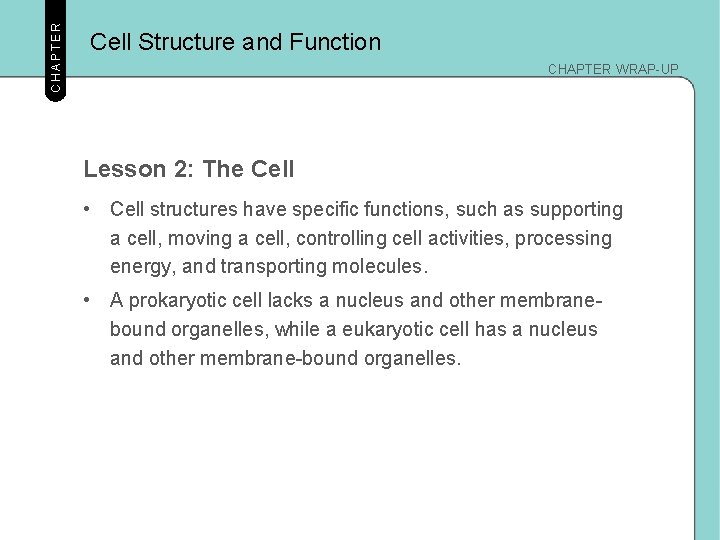 CHAPTER

Cell Structure and Function

CHAPTER WRAP-UP

Lesson 2: The Cell

• Cell structures have specific functions, such as supporting a cell, moving a cell, controlling cell activities, processing energy, and transporting molecules.

• A prokaryotic cell lacks a nucleus and other membrane-bound organelles, while a eukaryotic cell has a nucleus and other membrane-bound organelles.